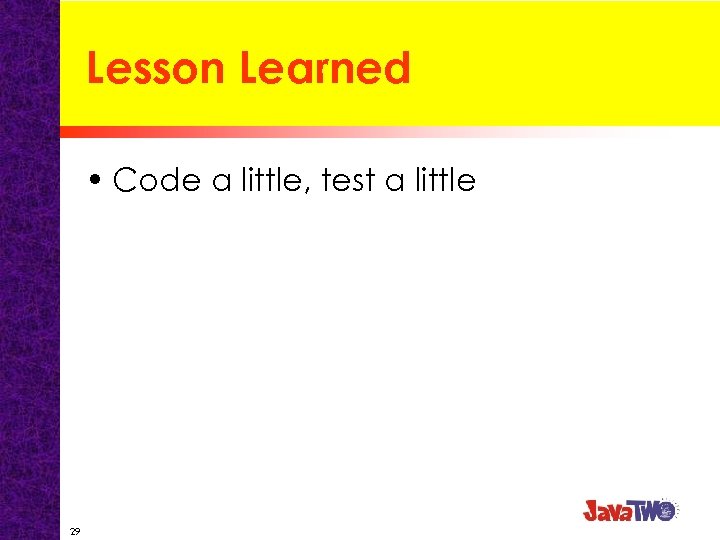 Lesson Learned

• Code a little, test a little

29

JavaTWO